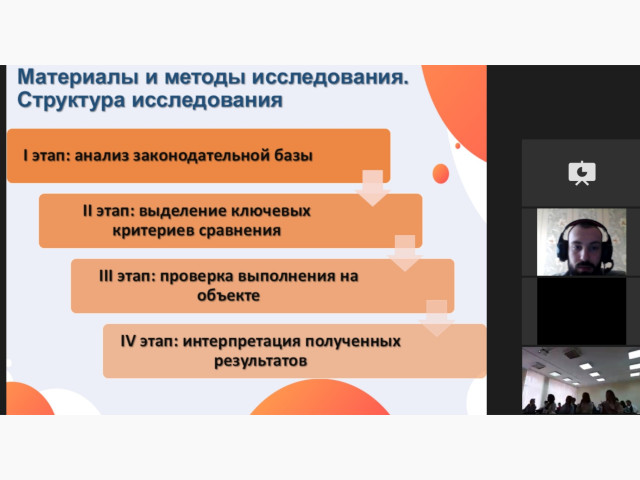 Материалы и методы исследования. Структура исследования

I этап: анализ законодательной базы

II этап: выделение ключевых критериев сравнения

III этап: проверка выполнения на объекте

IV этап: интерпретация полученных результатов